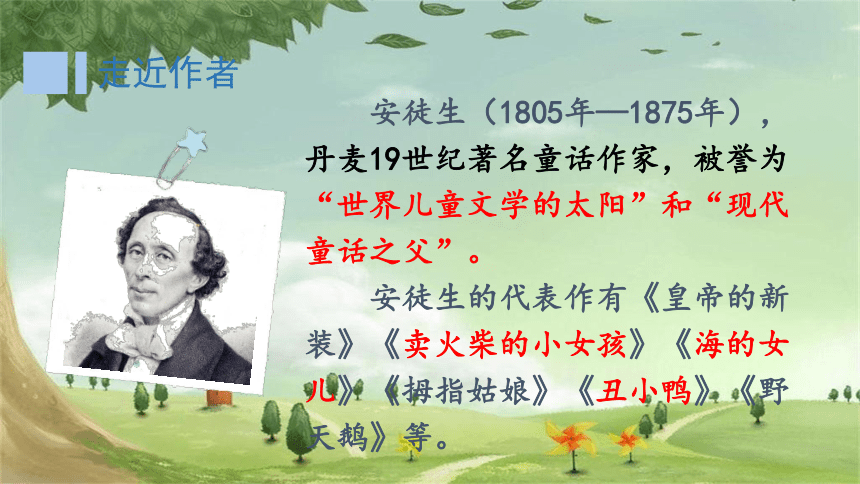 走近作者

安徒生（1805年—1875年），丹麦19世纪著名童话作家，被誉为“世界儿童文学的太阳”和“现代童话之父”。

安徒生的代表作有《皇帝的新装》《卖火柴的小女孩》《海的女儿》《拇指姑娘》《丑小鸭》《野天鹅》等。